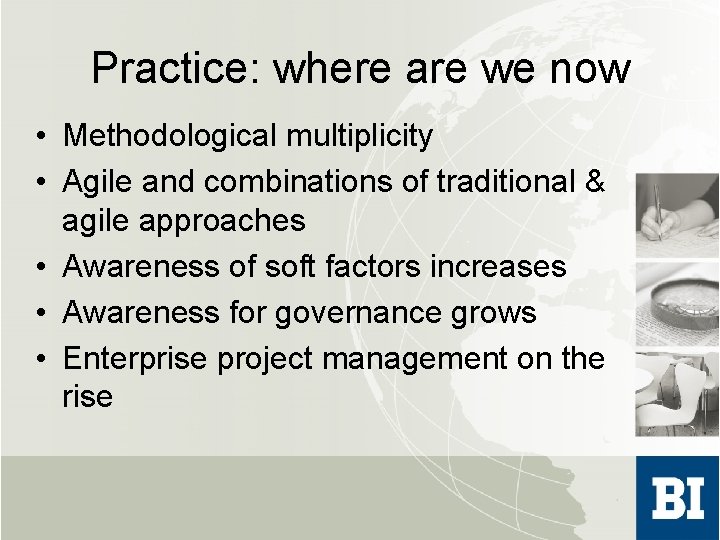 Practice: where are we now

• Methodological multiplicity
• Agile and combinations of traditional & agile approaches
• Awareness of soft factors increases
• Awareness for governance grows
• Enterprise project management on the rise

BI